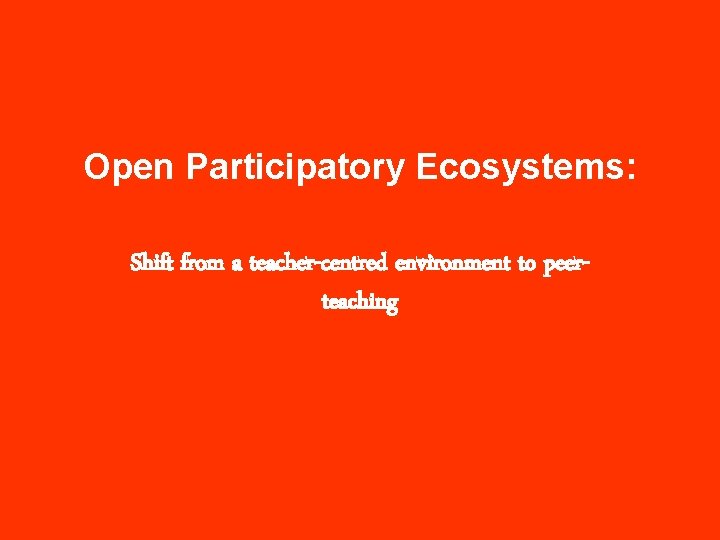 Open Participatory Ecosystems:

Shift from a teacher-centred environment to peer-teaching